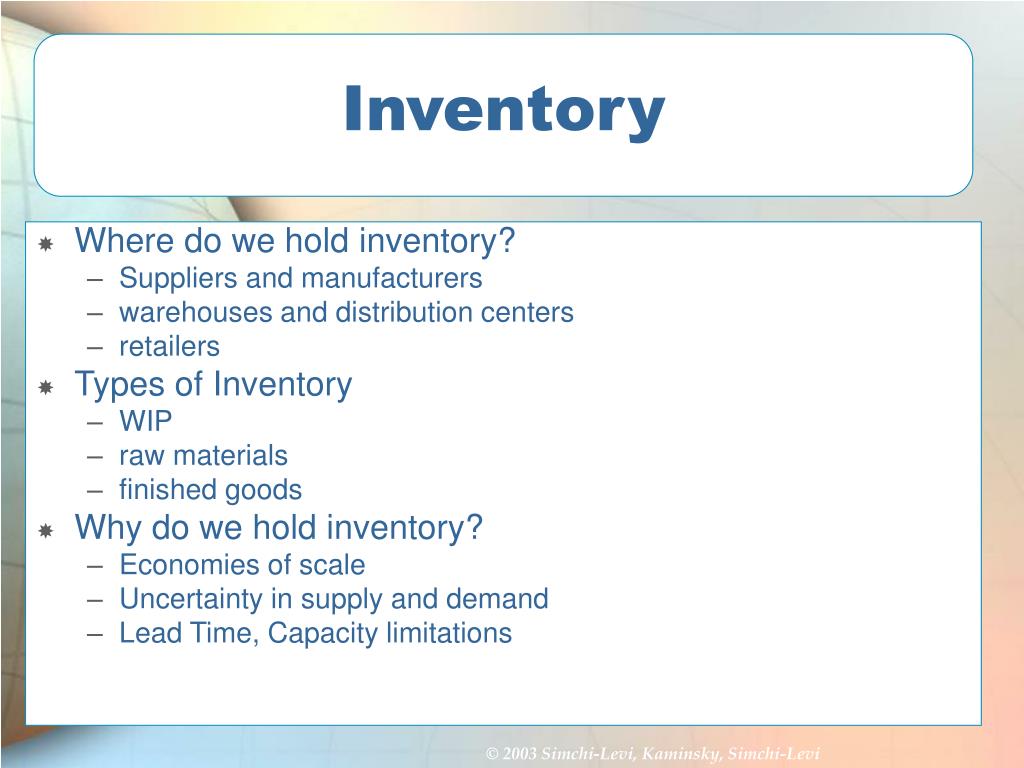 Inventory

Where do we hold inventory?
– Suppliers and manufacturers
– warehouses and distribution centers
– retailers

Types of Inventory
– WIP
– raw materials
– finished goods

Why do we hold inventory?
– Economies of scale
– Uncertainty in supply and demand
– Lead Time, Capacity limitations

© 2003 Simchi-Levi, Kaminsky, Simchi-Levi